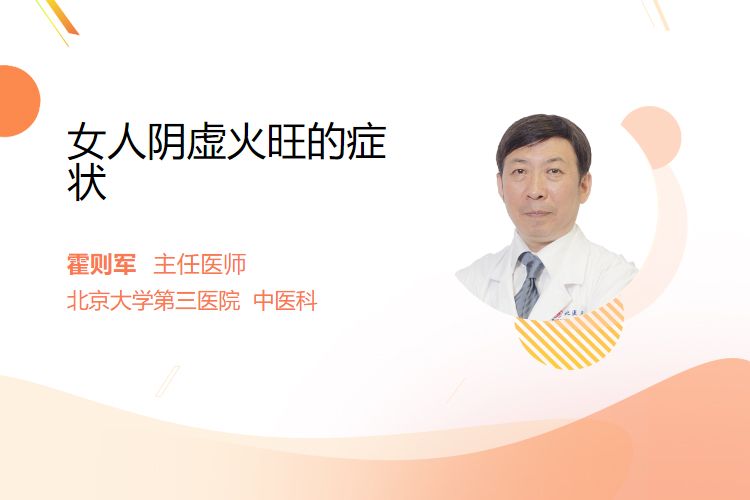 女人阴虚火旺的症状

霍则军 主任医师

北京大学第三医院 中医科